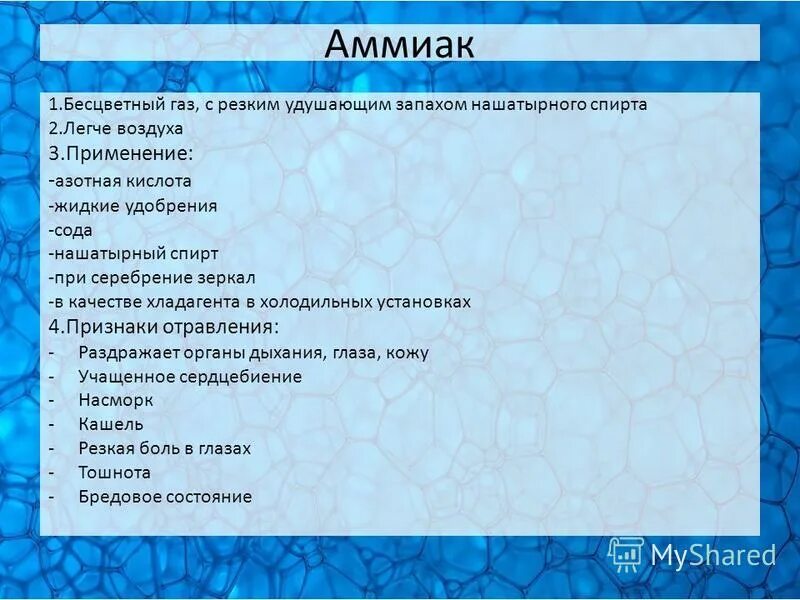 Аммиак

1.Бесцветный газ, с резким удушающим запахом нашатырного спирта
2.Легче воздуха
3.Применение:
-азотная кислота
-жидкие удобрения
-сода
-нашатырный спирт
-при серебрение зеркал
-в качестве хладагента в холодильных установках
4.Признаки отравления:
- Раздражает органы дыхания, глаза, кожу
- Учащенное сердцебиение
- Насморк
- Кашель
- Резкая боль в глазах
- Тошнота
- Бредовое состояние

MyShared